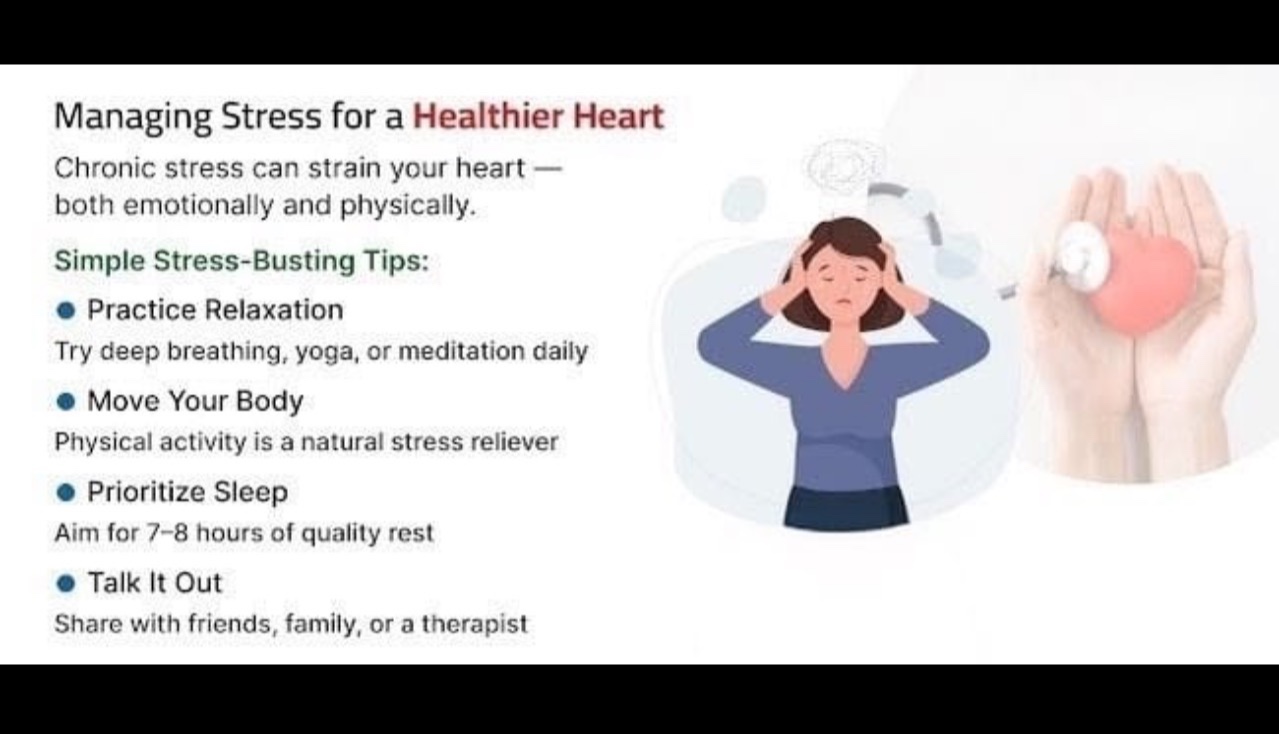 Managing Stress for a Healthier Heart

Chronic stress can strain your heart — both emotionally and physically.

Simple Stress-Busting Tips:

● Practice Relaxation
Try deep breathing, yoga, or meditation daily

● Move Your Body
Physical activity is a natural stress reliever

● Prioritize Sleep
Aim for 7–8 hours of quality rest

● Talk It Out
Share with friends, family, or a therapist